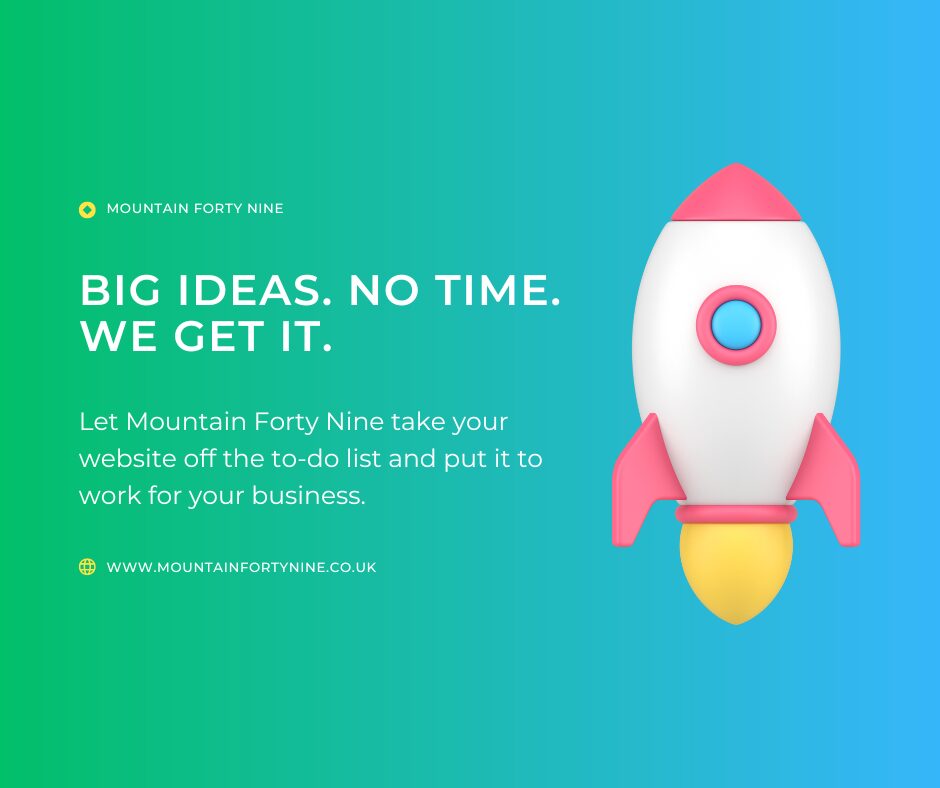 MOUNTAIN FORTY NINE

BIG IDEAS. NO TIME.
WE GET IT.

Let Mountain Forty Nine take your website off the to-do list and put it to work for your business.

WWW.MOUNTAINFORTYNINE.CO.UK